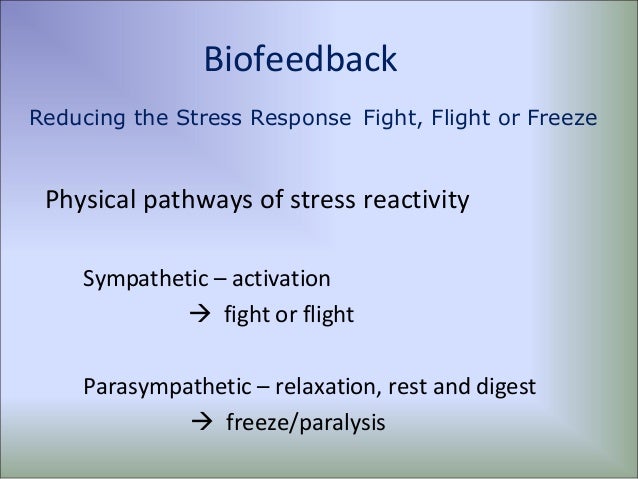 Biofeedback

Reducing the Stress Response Fight, Flight or Freeze

Physical pathways of stress reactivity

Sympathetic – activation

→ fight or flight

Parasympathetic – relaxation, rest and digest

→ freeze/paralysis